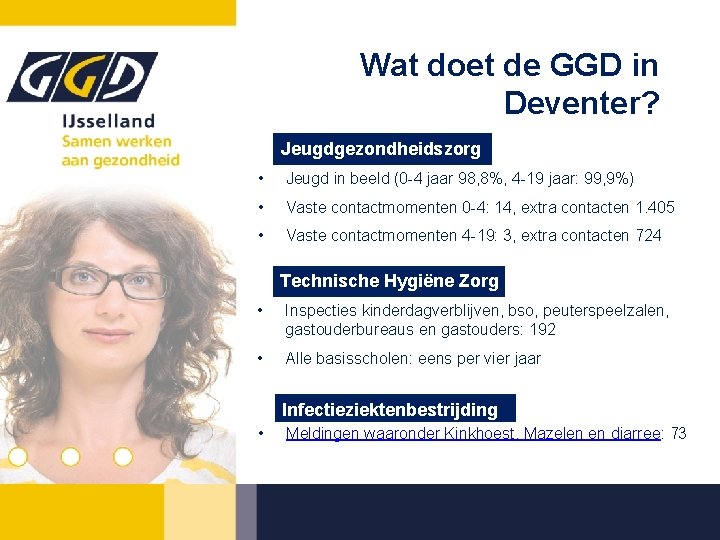 GGD
IJsselland
Samen werken aan gezondheid

Wat doet de GGD in Deventer?

Jeugdgezondheidszorg

• Jeugd in beeld (0-4 jaar 98,8%, 4-19 jaar: 99,9%)
• Vaste contactmomenten 0-4: 14, extra contacten 1.405
• Vaste contactmomenten 4-19: 3, extra contacten 724

Technische Hygiëne Zorg

• Inspecties kinderdagverblijven, bso, peuterspeelzalen, gastouderbureaus en gastouders: 192
• Alle basisscholen: eens per vier jaar

Infectieziektenbestrijding

• Meldingen waaronder Kinkhoest, Mazelen en diarree: 73